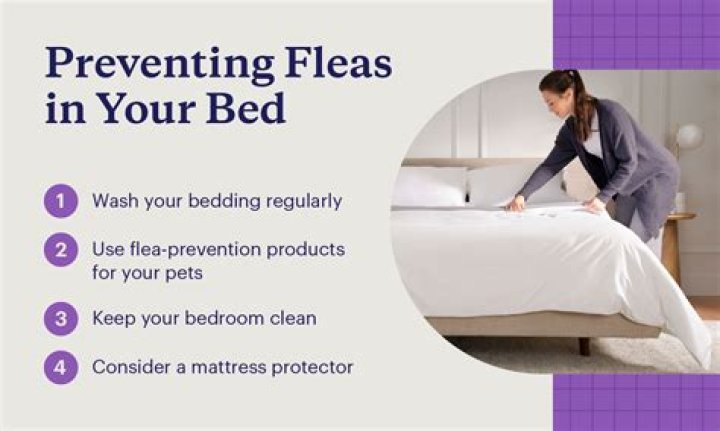 Preventing Fleas in Your Bed

1 Wash your bedding regularly

2 Use flea-prevention products for your pets

3 Keep your bedroom clean

4 Consider a mattress protector